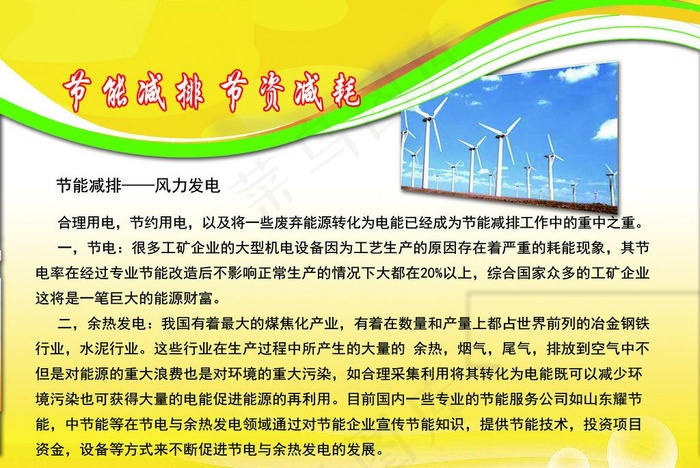 节能减排 节资减耗

节能减排——风力发电

合理用电，节约用电，以及将一些废弃能源转化为电能已经成为节能减排工作中的重中之重。

一，节电：很多工矿企业的大型机电设备因为工艺生产的原因存在着严重的耗能现象，其节电率在经过专业节能改造后不影响正常生产的情况下大都在20%以上，综合国家众多的工矿企业这将是一笔巨大的能源财富。

二，余热发电：我国有着最大的煤焦化产业，有着在数量和产量上都占世界前列的冶金钢铁行业，水泥行业。这些行业在生产过程中所产生的大量的 余热，烟气，尾气，排放到空气中不但是对能源的重大浪费也是对环境的重大污染，如合理采集利用将其转化为电能既可以减少环境污染也可获得大量的电能促进能源的再利用。目前国内一些专业的节能服务公司如山东耀节能，中节能等在节电与余热发电领域通过对节能企业宣传节能知识，提供节能技术，投资项目资金，设备等方式来不断促进节电与余热发电的发展。